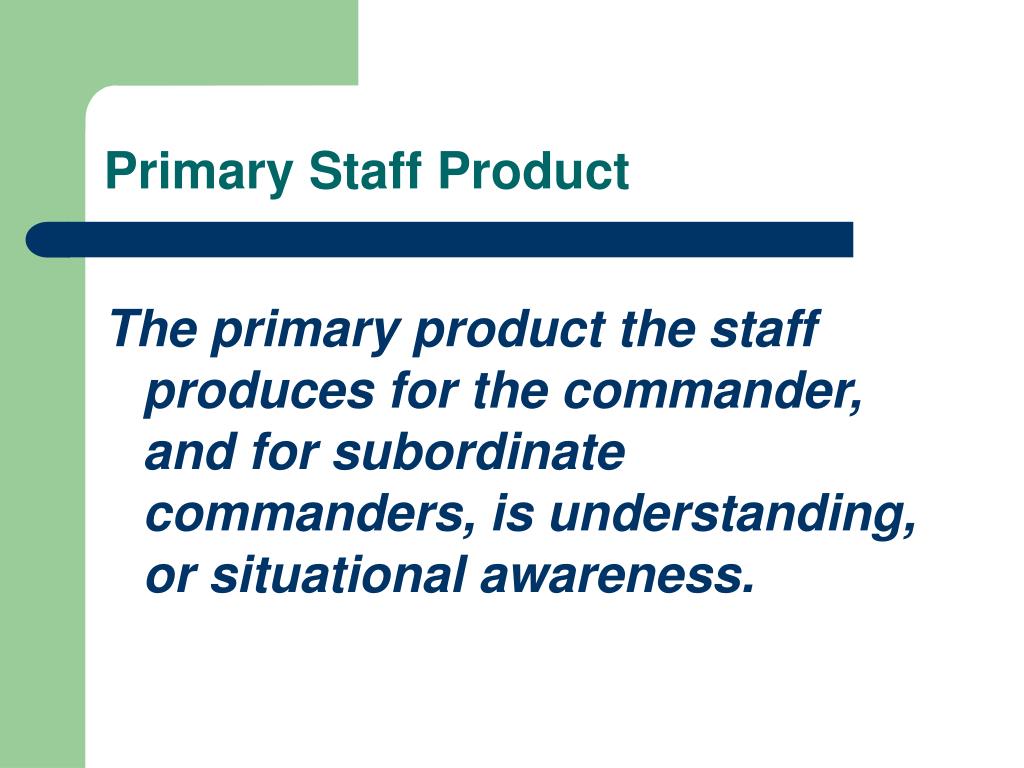 Primary Staff Product

The primary product the staff produces for the commander, and for subordinate commanders, is understanding, or situational awareness.